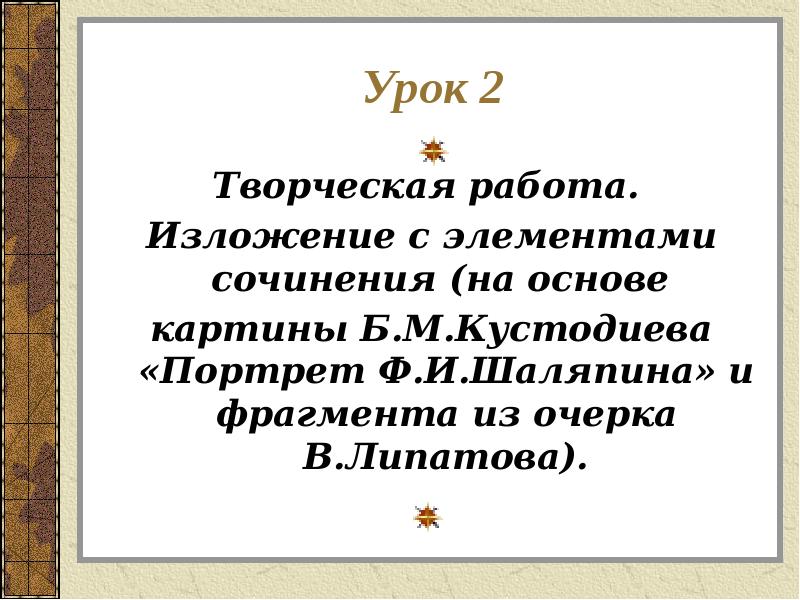 Урок 2

Творческая работа.
Изложение с элементами сочинения (на основе картины Б.М.Кустодиева «Портрет Ф.И.Шаляпина» и фрагмента из очерка В.Липатова).